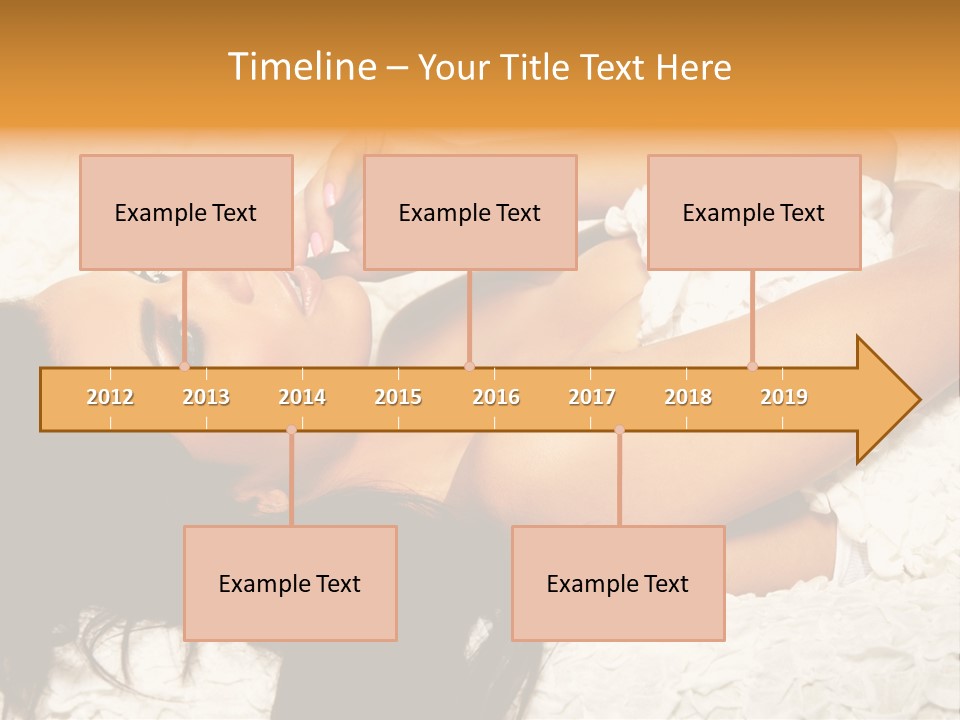 Timeline – Your Title Text Here

Example Text

Example Text

Example Text

2012 2013 2014 2015 2016 2017 2018 2019

Example Text

Example Text